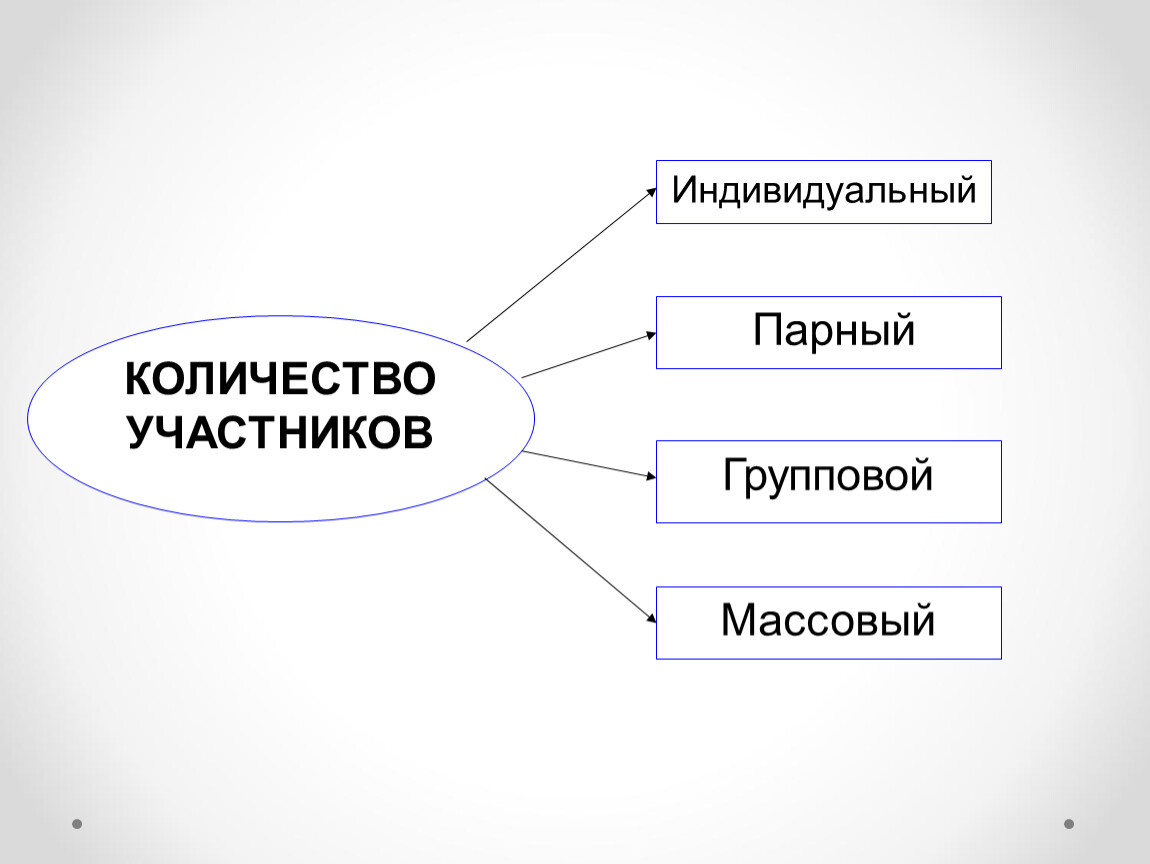 КОЛИЧЕСТВО УЧАСТНИКОВ

Индивидуальный

Парный

Групповой

Массовый